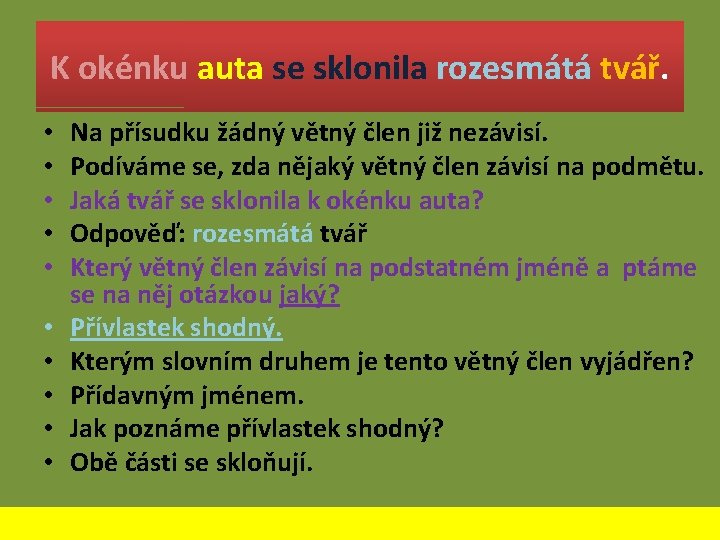 K okénku auta se sklonila rozesmátá tvář.

• Na přísudku žádný větný člen již nezávisí.
• Podíváme se, zda nějaký větný člen závisí na podmětu.
• Jaká tvář se sklonila k okénku auta?
• Odpověď: rozesmátá tvář
• Který větný člen závisí na podstatném jméně a ptáme se na něj otázkou jaký?
• Přívlastek shodný.
• Kterým slovním druhem je tento větný člen vyjádřen?
• Přídavným jménem.
• Jak poznáme přívlastek shodný?
• Obě části se skloňují.